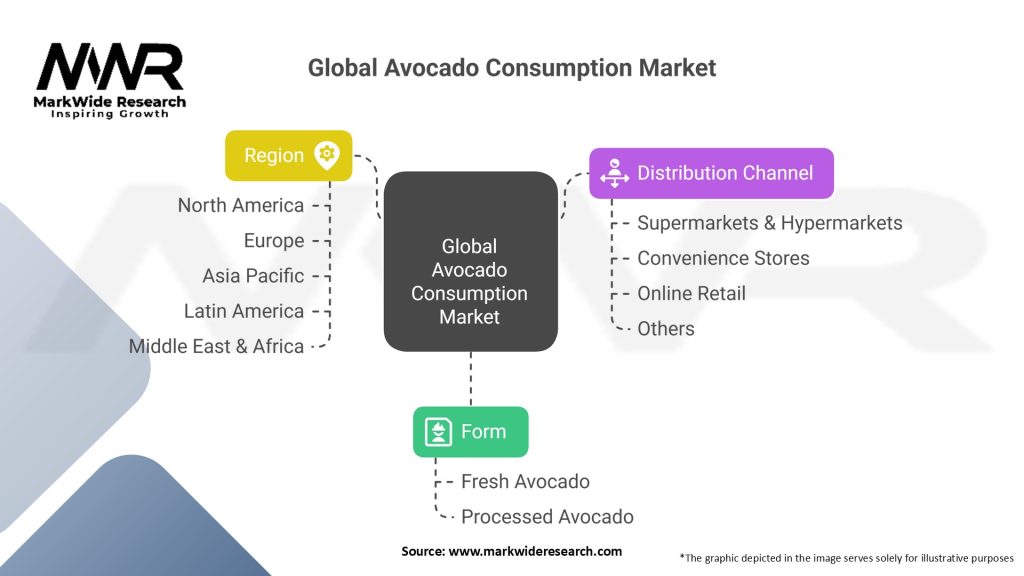 MWR
MarkWide Research
Inspiring Growth

Global Avocado Consumption Market

Region
North America
Europe
Asia Pacific
Latin America
Middle East & Africa

Global Avocado Consumption Market

Distribution Channel
Supermarkets & Hypermarkets
Convenience Stores
Online Retail
Others

Form
Fresh Avocado
Processed Avocado

Source: www.markwideresearch.com

*The graphic depicted in the image serves solely for illustrative purposes